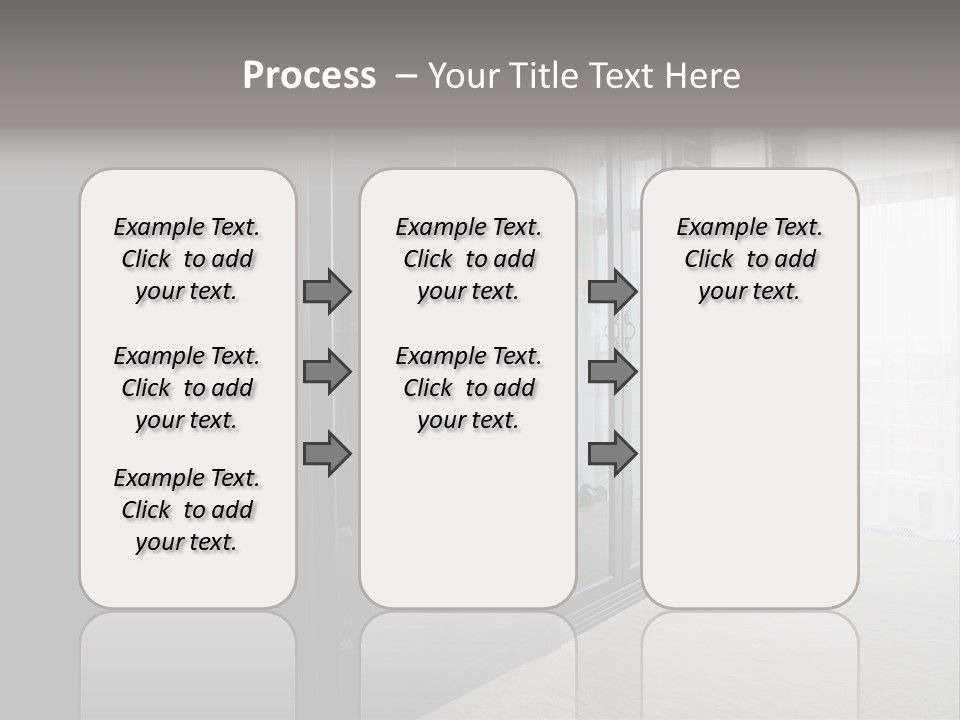 Process – Your Title Text Here

Example Text. Click to add your text.

Example Text. Click to add your text.

Example Text. Click to add your text.

Example Text. Click to add your text.

Example Text. Click to add your text.

Example Text. Click to add your text.